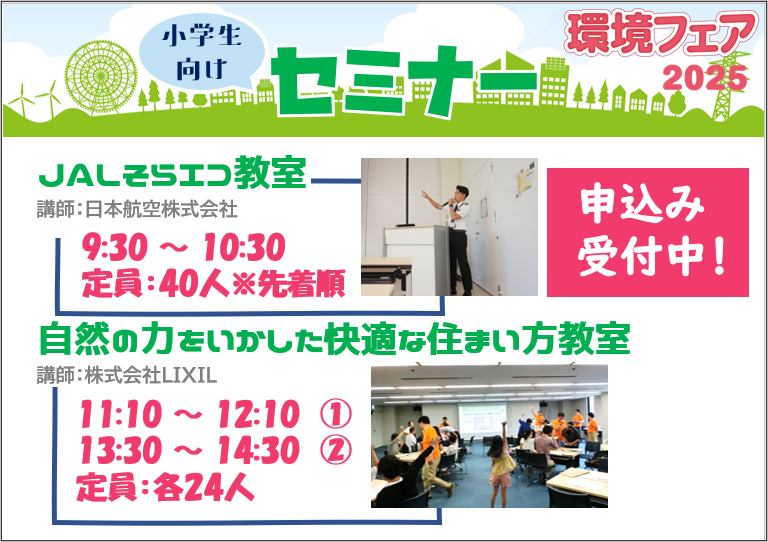 小学生向け

セミナー

環境フェア 2025

JALそらエコ教室
講師：日本航空株式会社

9:30 ～ 10:30
定員：40人※先着順

申込み受付中！

自然の力をいかした快適な住まい方教室
講師：株式会社LIXIL

11:10 ～ 12:10 ①
13:30 ～ 14:30 ②
定員：各24人